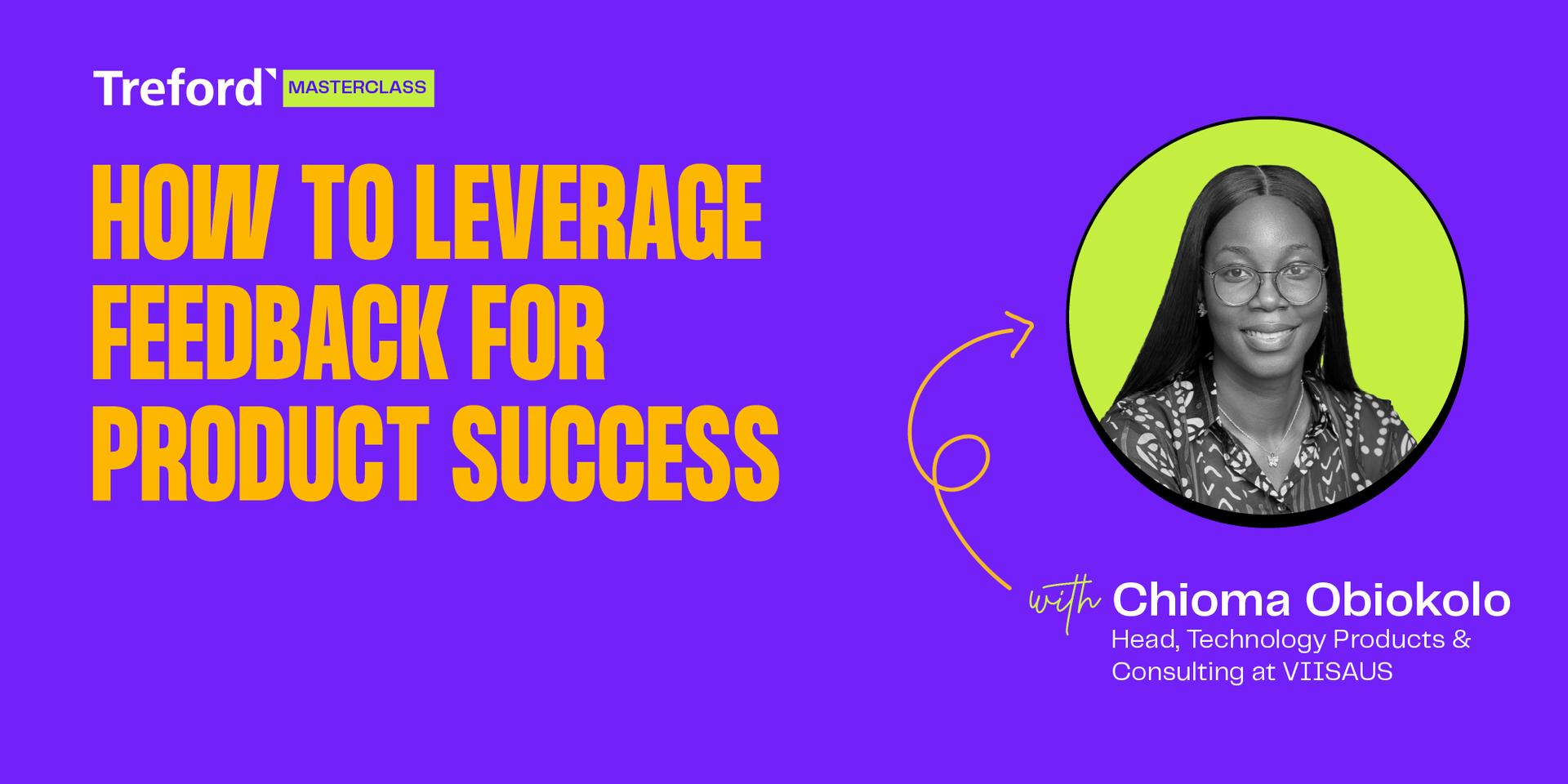 Treford` MASTERCLASS

HOW TO LEVERAGE FEEDBACK FOR PRODUCT SUCCESS

with Chioma Obiokolo
Head, Technology Products & Consulting at VIISAUS